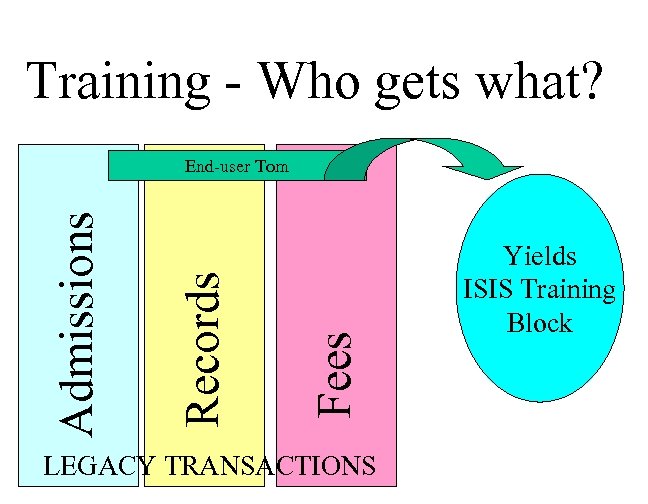 Training - Who gets what?

End-user Tom

Admissions

Records

Fees

LEGACY TRANSACTIONS

Yields
ISIS Training
Block